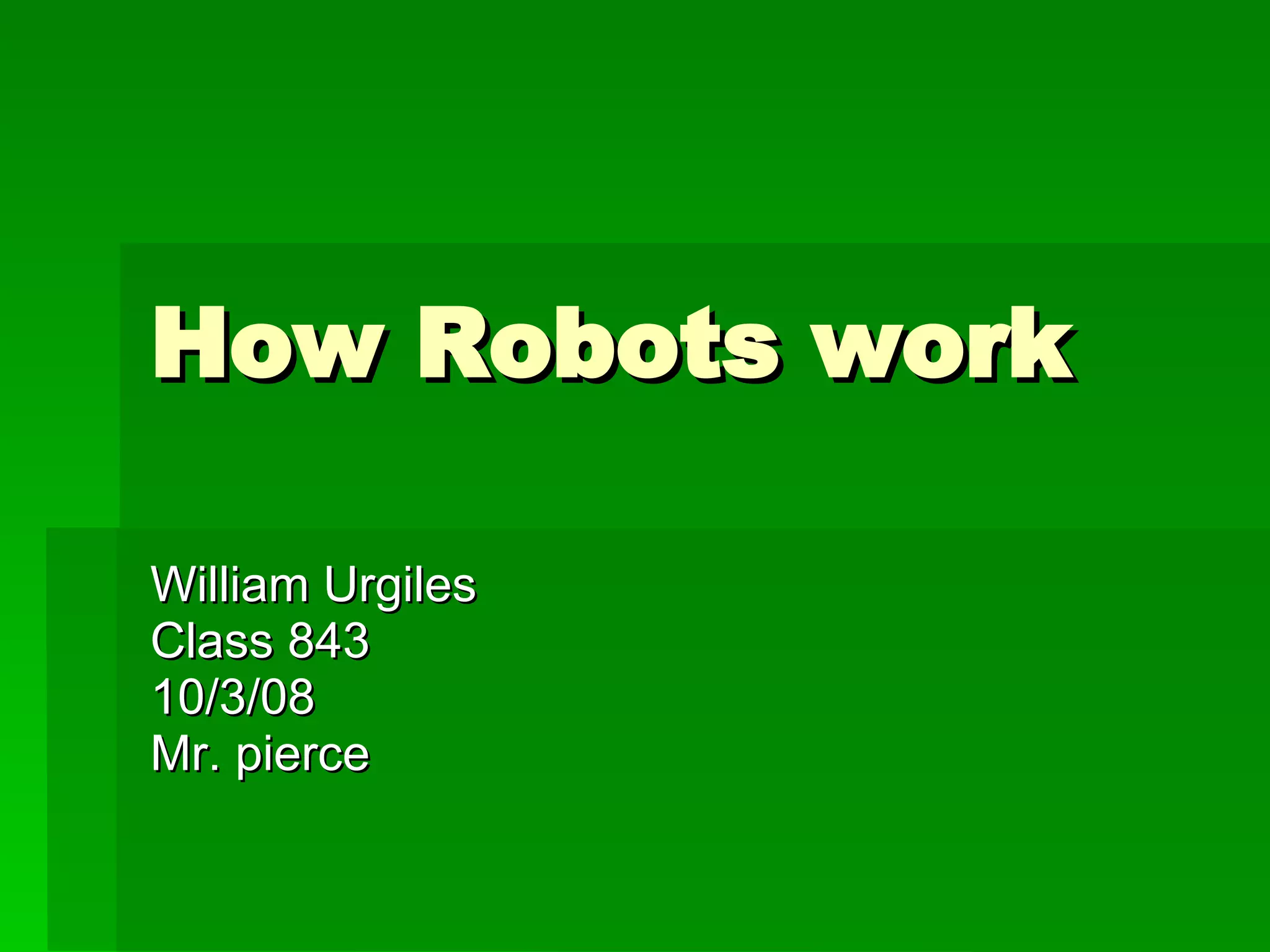 How Robots work

William Urgiles
Class 843
10/3/08
Mr. pierce